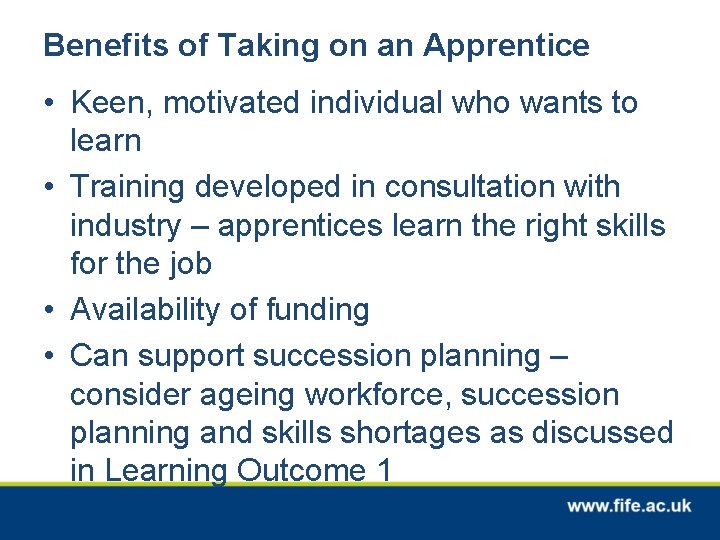 Benefits of Taking on an Apprentice

• Keen, motivated individual who wants to learn

• Training developed in consultation with industry – apprentices learn the right skills for the job

• Availability of funding

• Can support succession planning – consider ageing workforce, succession planning and skills shortages as discussed in Learning Outcome 1

www.fife.ac.uk